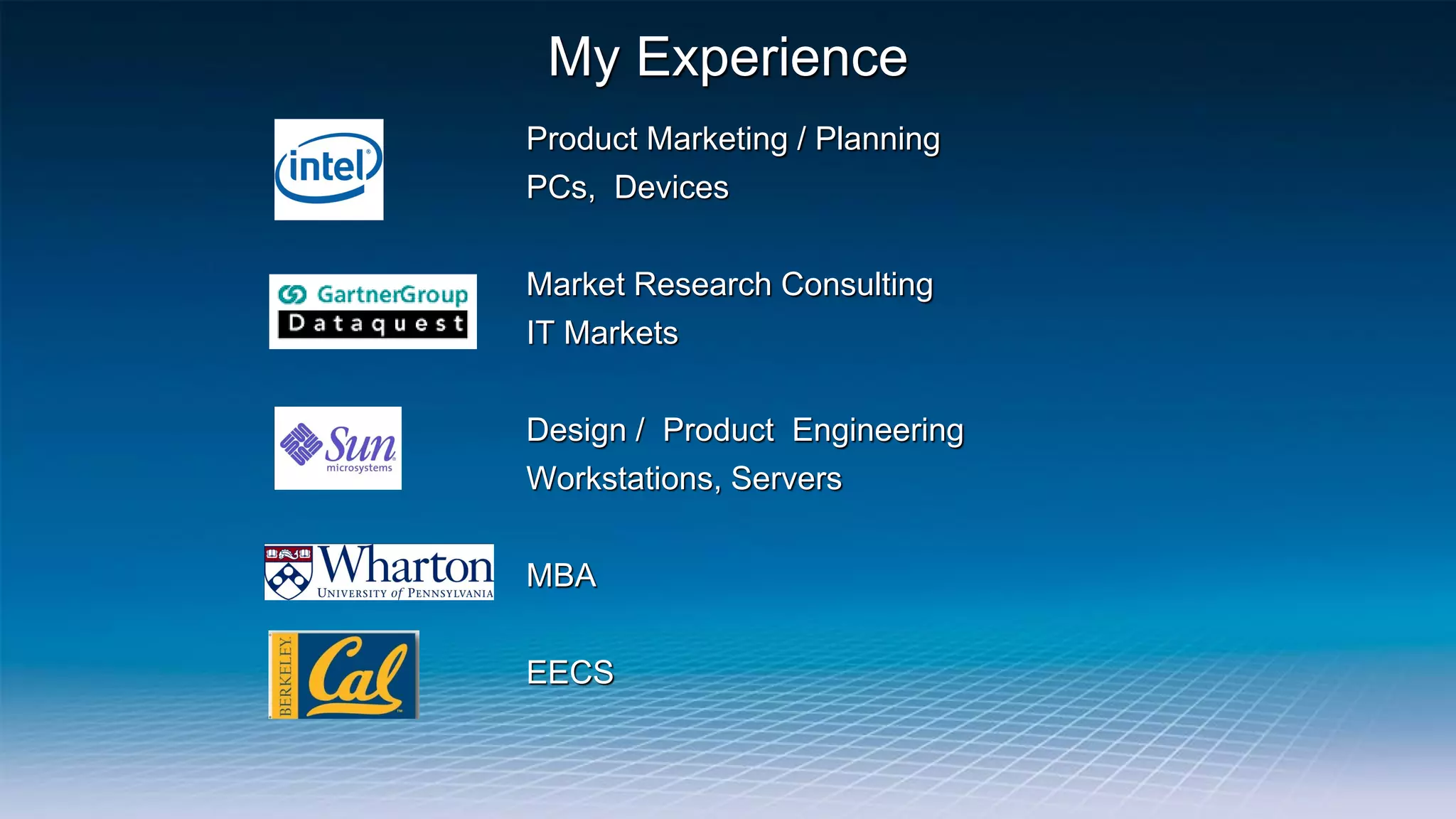 My Experience

intel

Product Marketing / Planning
PCs, Devices

GartnerGroup
Dataquest

Market Research Consulting
IT Markets

Sun
microsystems

Design / Product Engineering
Workstations, Servers

Wharton
UNIVERSITY of PENNSYLVANIA

MBA

BERKELEY
Cal

EECS